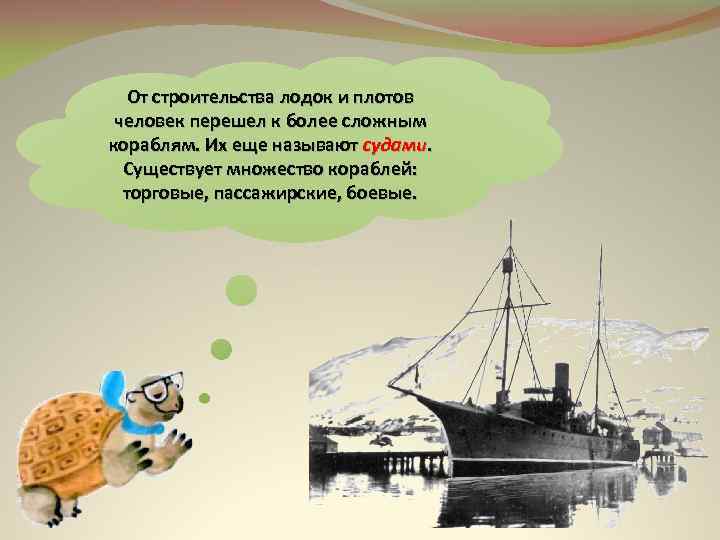 От строительства лодок и плотов человек перешел к более сложным кораблям. Их еще называют судами. Существует множество кораблей: торговые, пассажирские, боевые.